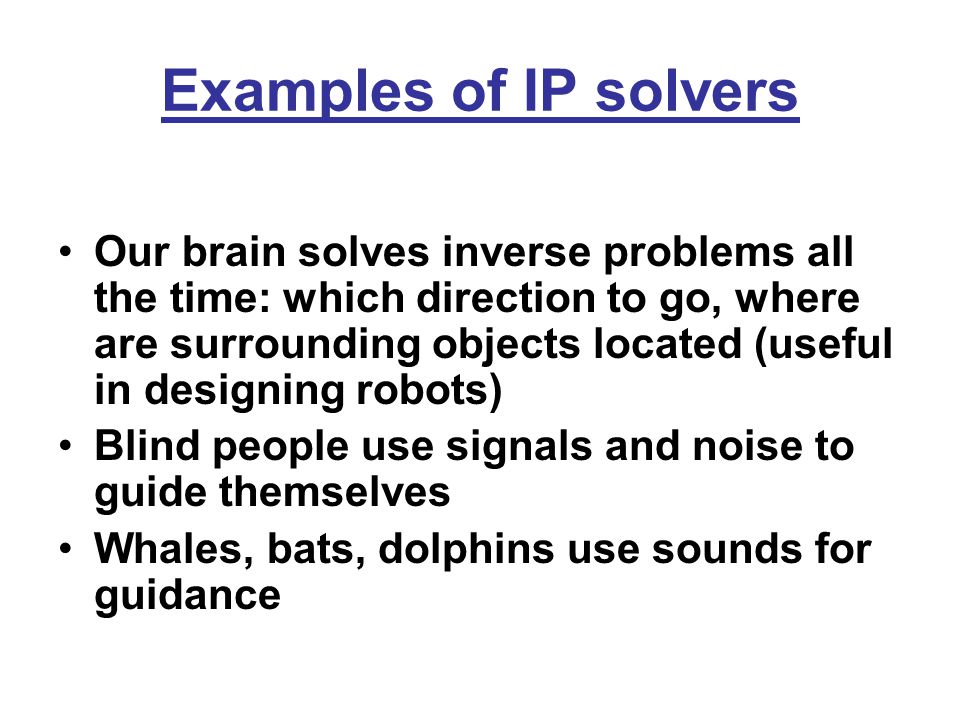 Examples of IP solvers

• Our brain solves inverse problems all the time: which direction to go, where are surrounding objects located (useful in designing robots)
• Blind people use signals and noise to guide themselves
• Whales, bats, dolphins use sounds for guidance